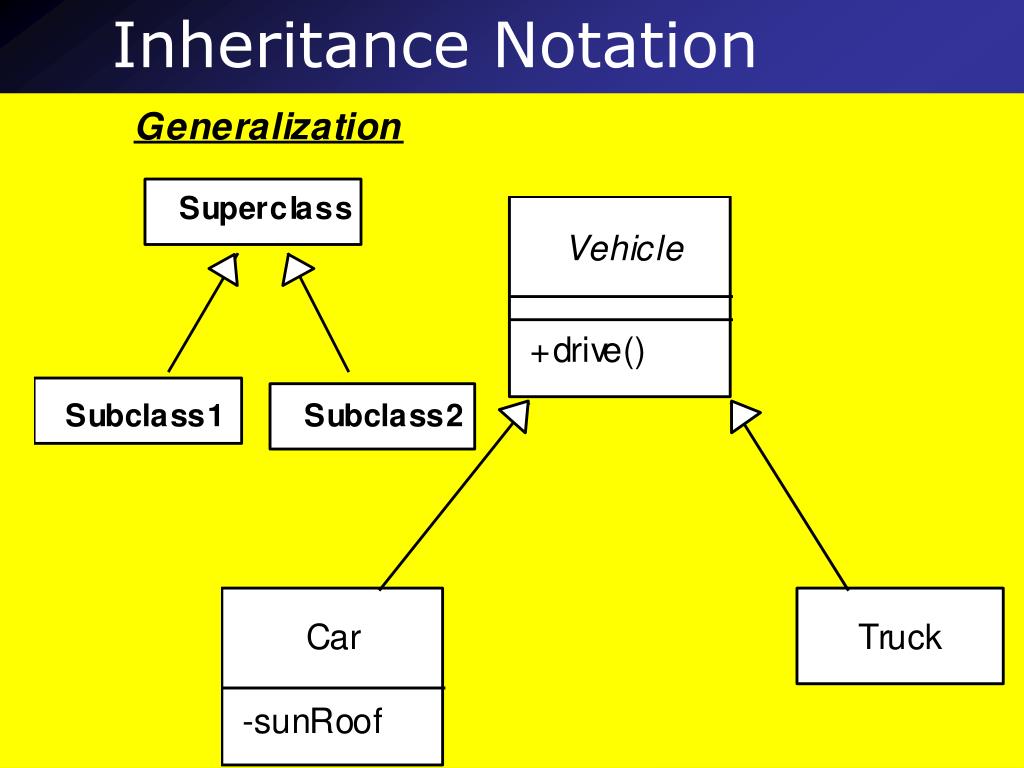 Inheritance Notation

Generalization

Superclass

Subclass1

Subclass2

Vehicle

+drive()

Car

-sunRoof

Truck